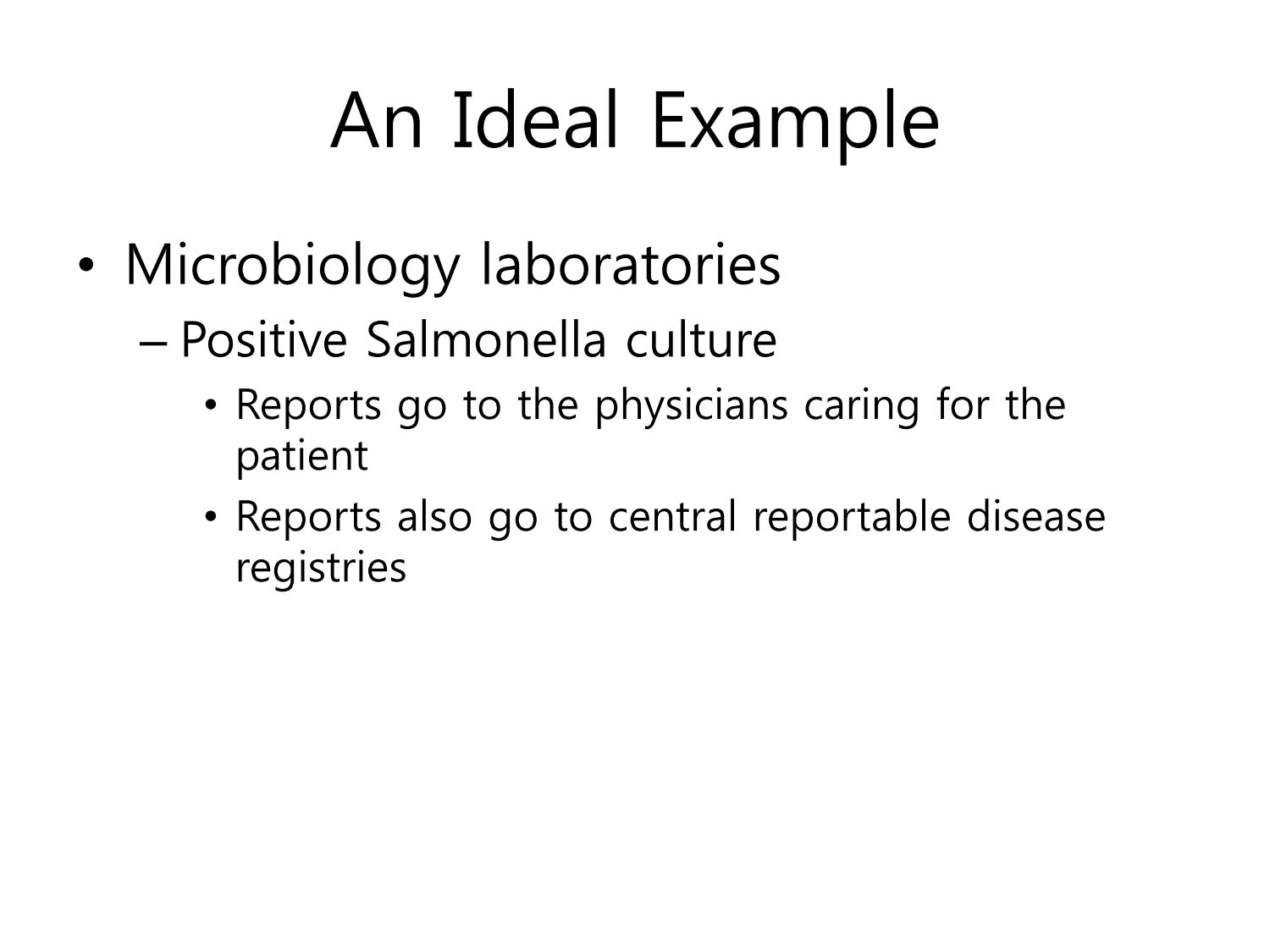 An Ideal Example

• Microbiology laboratories
  – Positive Salmonella culture
    • Reports go to the physicians caring for the patient
    • Reports also go to central reportable disease registries